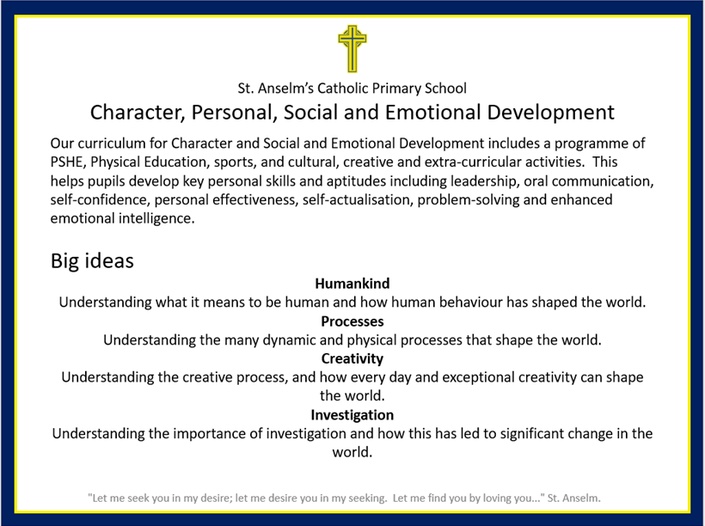 St. Anselm's Catholic Primary School

Character, Personal, Social and Emotional Development

Our curriculum for Character and Social and Emotional Development includes a programme of PSHE, Physical Education, sports, and cultural, creative and extra-curricular activities. This helps pupils develop key personal skills and aptitudes including leadership, oral communication, self-confidence, personal effectiveness, self-actualisation, problem-solving and enhanced emotional intelligence.

Big ideas

Humankind
Understanding what it means to be human and how human behaviour has shaped the world.

Processes
Understanding the many dynamic and physical processes that shape the world.

Creativity
Understanding the creative process, and how every day and exceptional creativity can shape the world.

Investigation
Understanding the importance of investigation and how this has led to significant change in the world.

"Let me seek you in my desire; let me desire you in my seeking. Let me find you by loving you..." St. Anselm.